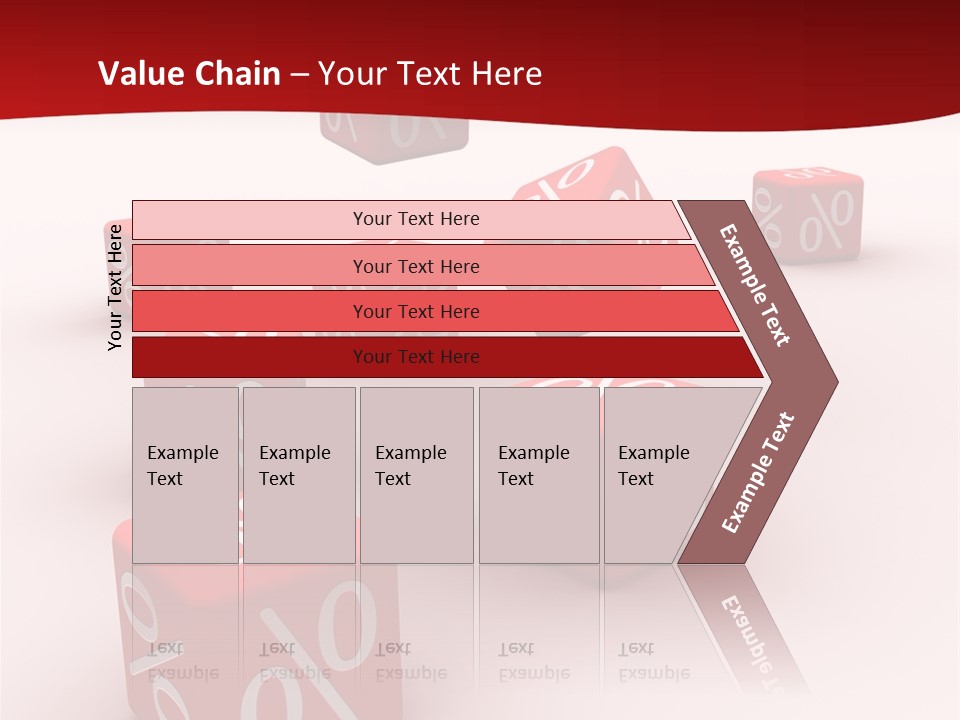 Value Chain – Your Text Here

Your Text Here

Your Text Here
Your Text Here
Your Text Here
Your Text Here

Example Text

Example Text

Example Text
Example Text
Example Text
Example Text
Example Text